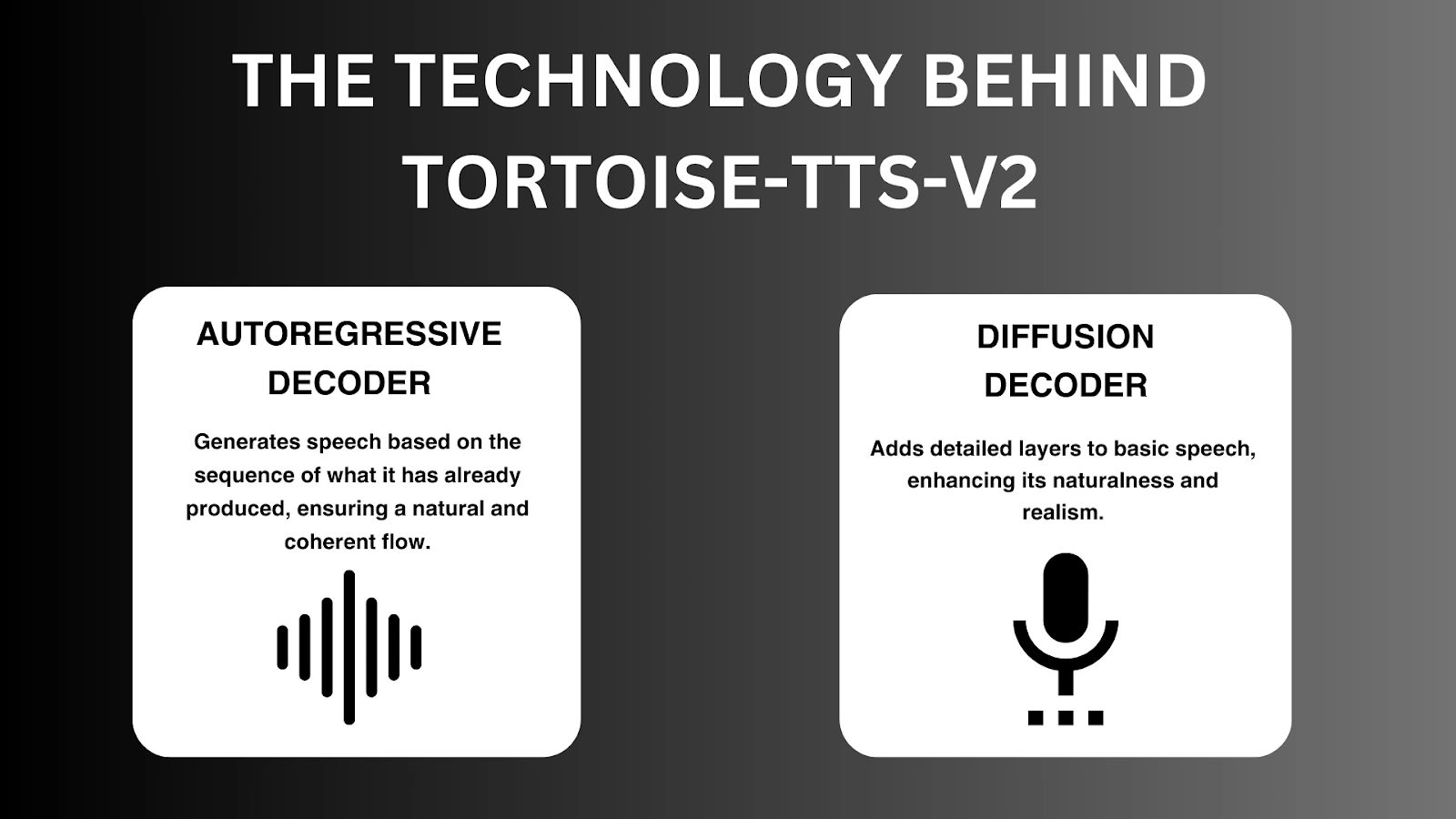 THE TECHNOLOGY BEHIND TORTOISE-TTS-V2

AUTOREGRESSIVE DECODER

Generates speech based on the sequence of what it has already produced, ensuring a natural and coherent flow.

DIFFUSION DECODER

Adds detailed layers to basic speech, enhancing its naturalness and realism.